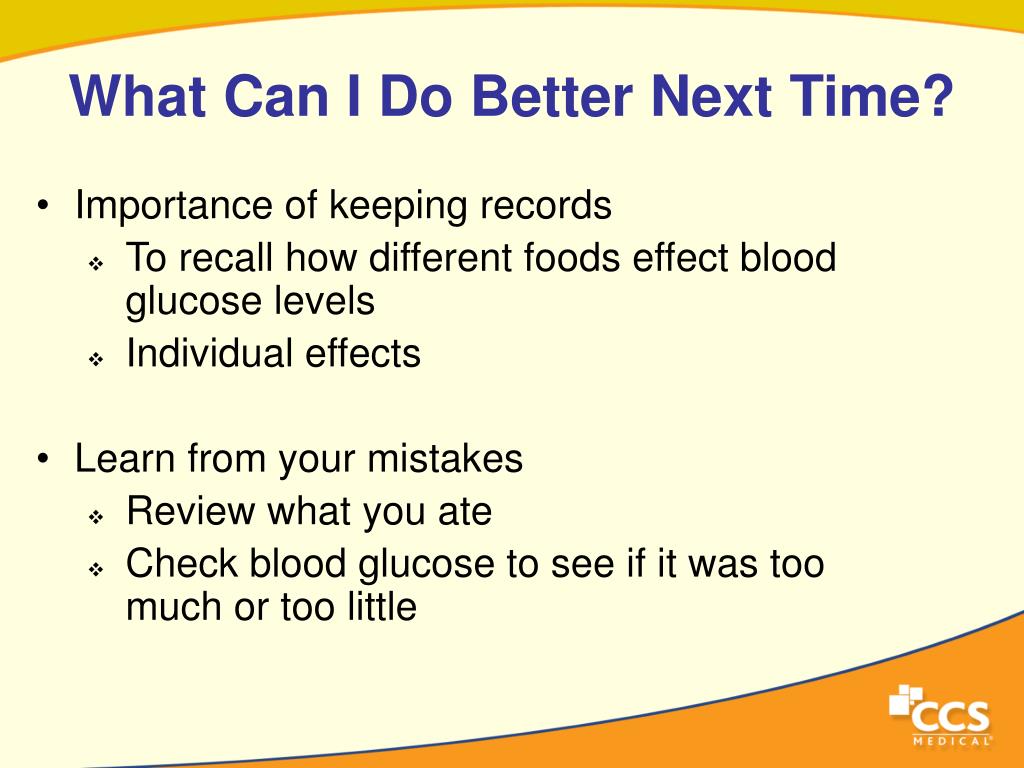 What Can I Do Better Next Time?

• Importance of keeping records
  ❖ To recall how different foods effect blood glucose levels
  ❖ Individual effects

• Learn from your mistakes
  ❖ Review what you ate
  ❖ Check blood glucose to see if it was too much or too little

CCS MEDICAL